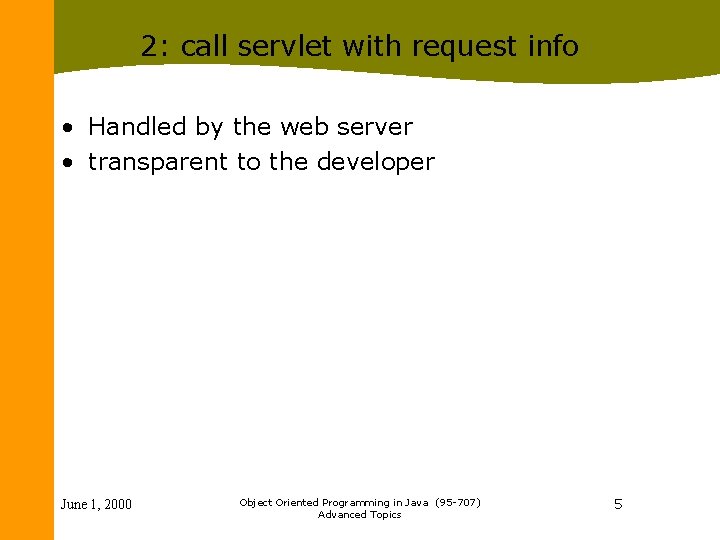 2: call servlet with request info

• Handled by the web server
• transparent to the developer

June 1, 2000

Object Oriented Programming in Java (95-707)
Advanced Topics

5